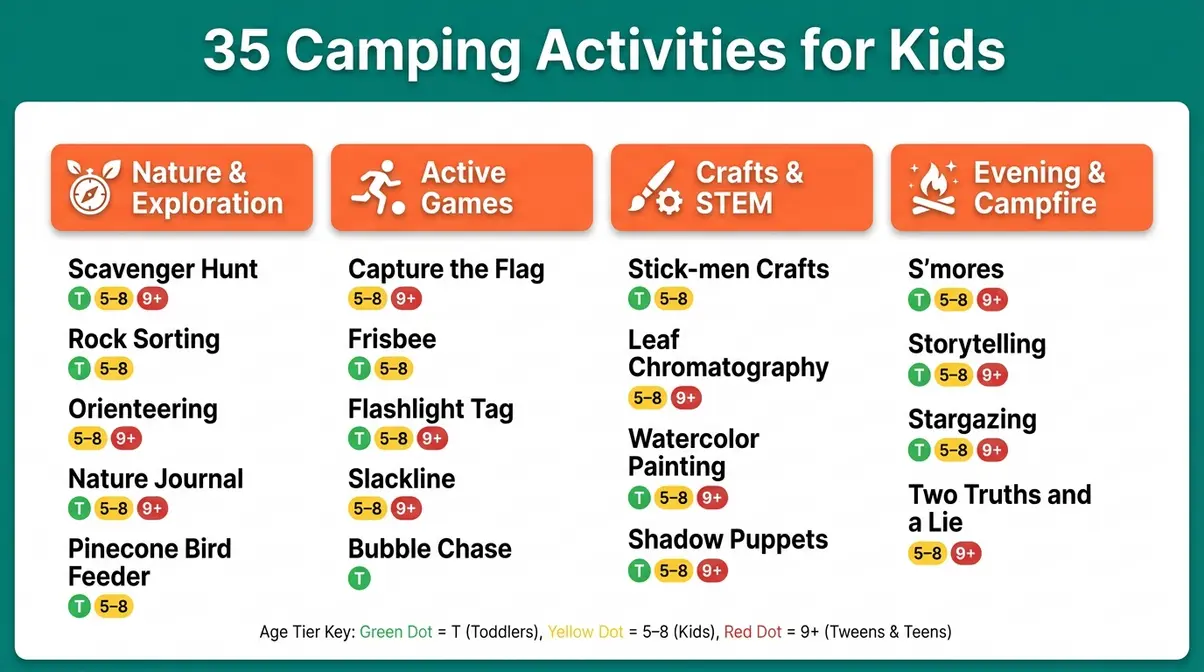 35 Camping Activities for Kids

Nature & Exploration

Scavenger Hunt
T 5–8 9+

Rock Sorting
T 5–8

Orienteering
5–8 9+

Nature Journal
T 5–8 9+

Pinecone Bird Feeder
T 5–8

Active Games

Capture the Flag
5–8 9+

Frisbee
T 5–8

Flashlight Tag
T 5–8 9+

Slackline
5–8 9+

Bubble Chase
T

Crafts & STEM

Stick-men Crafts
T 5–8

Leaf Chromatography
5–8 9+

Watercolor Painting
T 5–8 9+

Shadow Puppets
T 5–8 9+

Evening & Campfire

S'mores
T 5–8 9+

Storytelling
T 5–8 9+

Stargazing
T 5–8 9+

Two Truths and a Lie
5–8 9+

Age Tier Key: Green Dot = T (Toddlers), Yellow Dot = 5–8 (Kids), Red Dot = 9+ (Tweens & Teens)